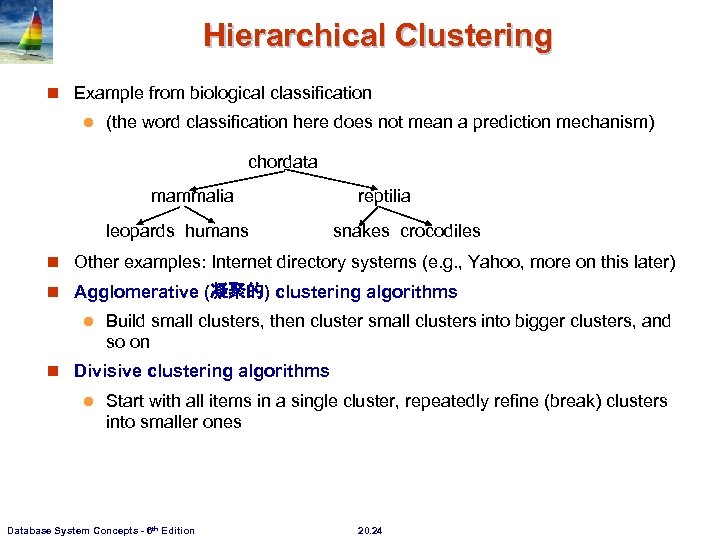 Hierarchical Clustering

Example from biological classification

(the word classification here does not mean a prediction mechanism)

chordata

mammalia

reptilia

leopards humans

snakes crocodiles

Other examples: Internet directory systems (e.g., Yahoo, more on this later)

Agglomerative (凝聚的) clustering algorithms

Build small clusters, then cluster small clusters into bigger clusters, and so on

Divisive clustering algorithms

Start with all items in a single cluster, repeatedly refine (break) clusters into smaller ones

Database System Concepts - 6th Edition

20.24